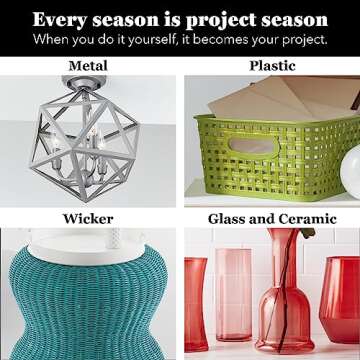 Every season is project season
When you do it yourself, it becomes your project.

Metal

Plastic

Wicker

Glass and Ceramic